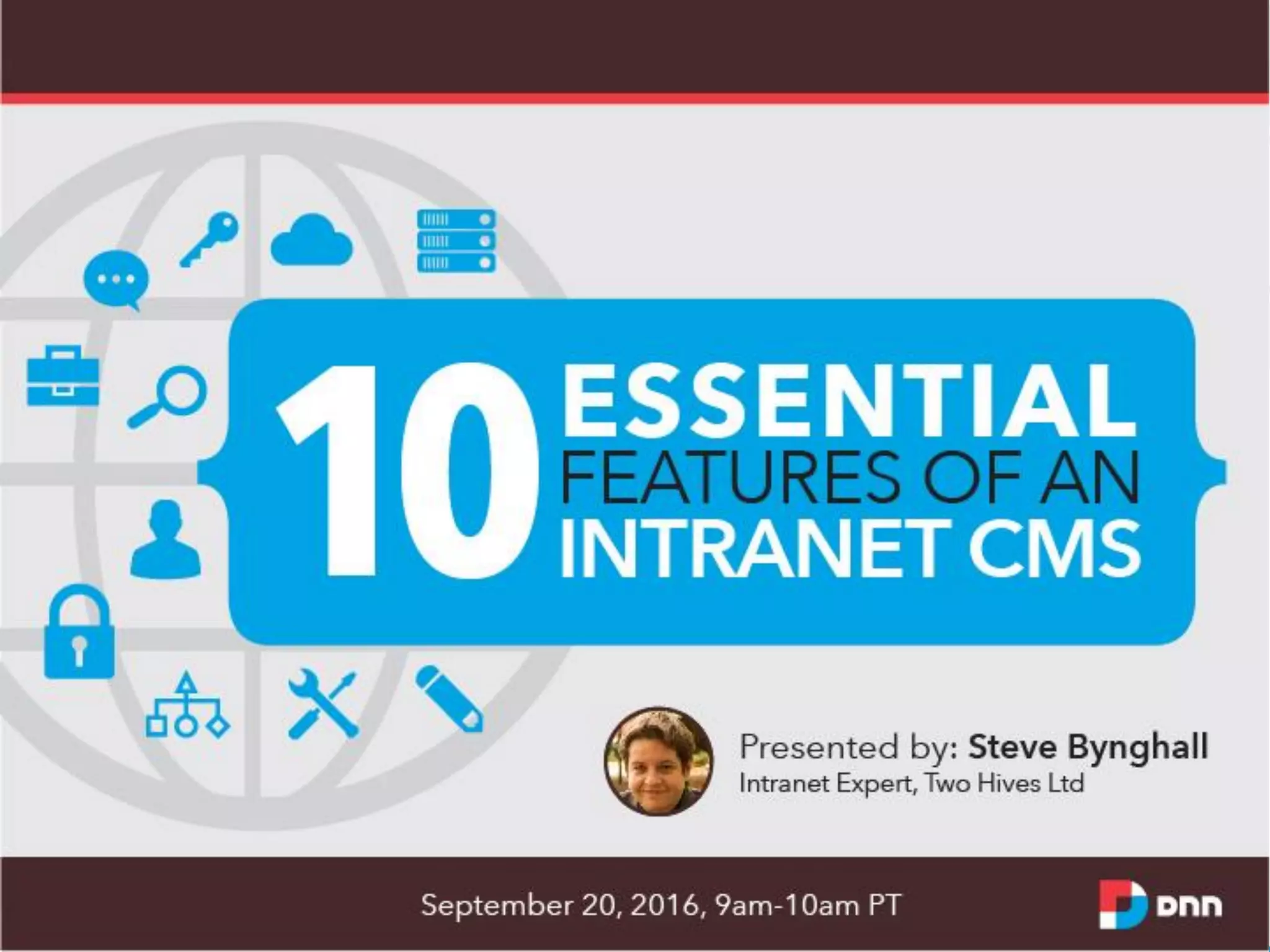 10 ESSENTIAL FEATURES OF AN INTRANET CMS

Presented by: Steve Bynghall
Intranet Expert, Two Hives Ltd

September 20, 2016, 9am-10am PT

DNN